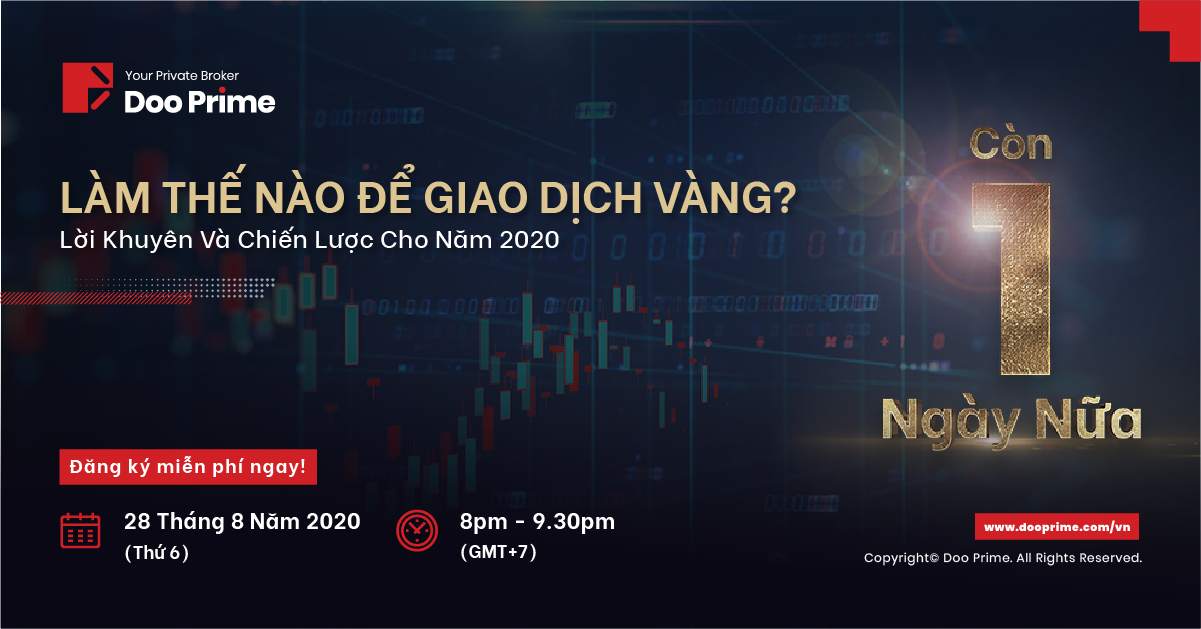 Your Private Broker
Doo Prime

LÀM THẾ NÀO ĐỂ GIAO DỊCH VÀNG?
Lời Khuyên Và Chiến Lược Cho Năm 2020

Còn
1
Ngày Nữa

Đăng ký miễn phí ngay!

28 Tháng 8 Năm 2020
(Thứ 6)

8pm - 9.30pm
(GMT+7)

www.dooprime.com/vn

Copyright© Doo Prime. All Rights Reserved.